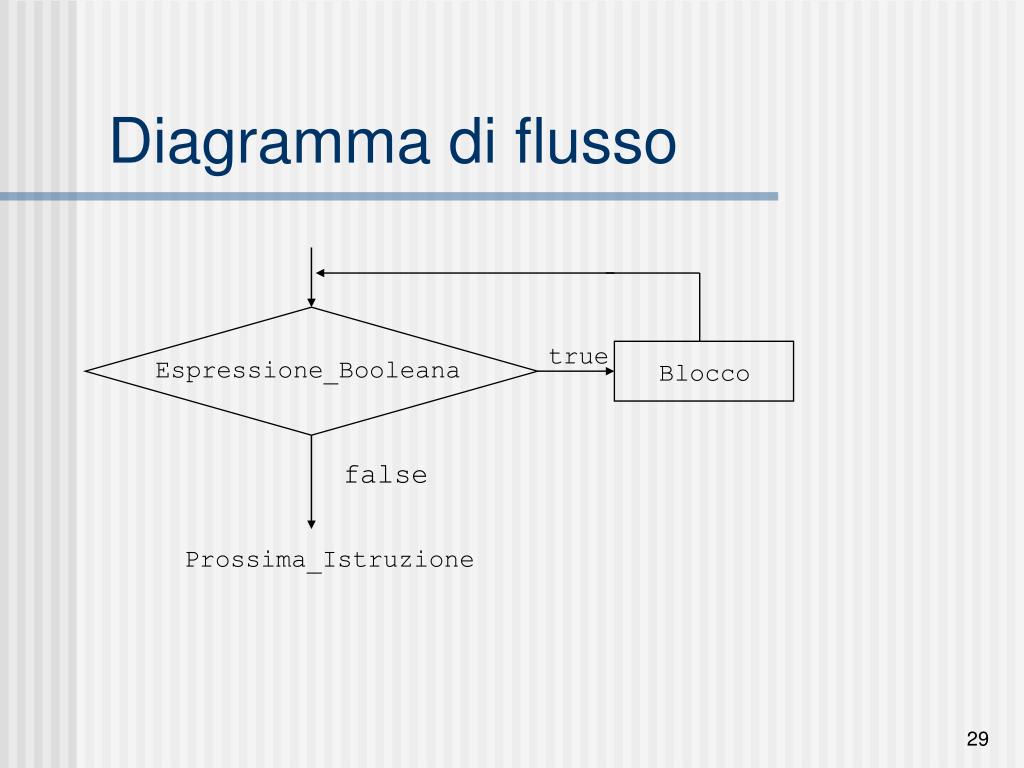 Diagramma di flusso

Espressione_Booleana

true

Blocco

false

Prossima_Istruzione

29